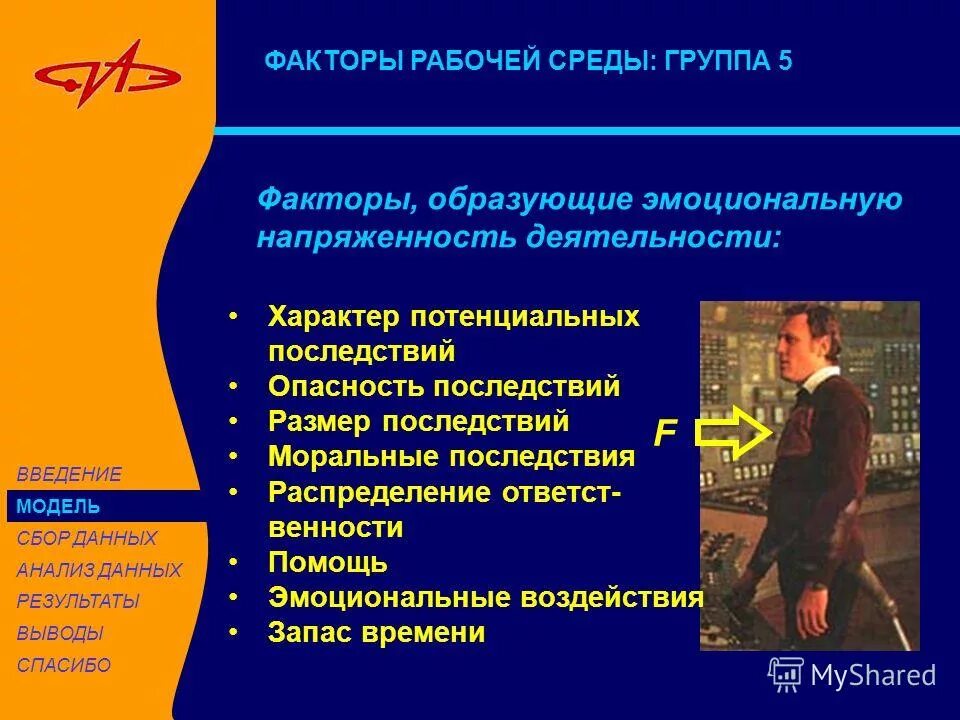 ФАКТОРЫ РАБОЧЕЙ СРЕДЫ: ГРУППА 5

Факторы, образующие эмоциональную напряженность деятельности:

• Характер потенциальных последствий
• Опасность последствий
• Размер последствий
• Моральные последствия
• Распределение ответственности
• Помощь
• Эмоциональные воздействия
• Запас времени

F

ВВЕДЕНИЕ
МОДЕЛЬ
СБОР ДАННЫХ
АНАЛИЗ ДАННЫХ
РЕЗУЛЬТАТЫ
ВЫВОДЫ
СПАСИБО

MyShared